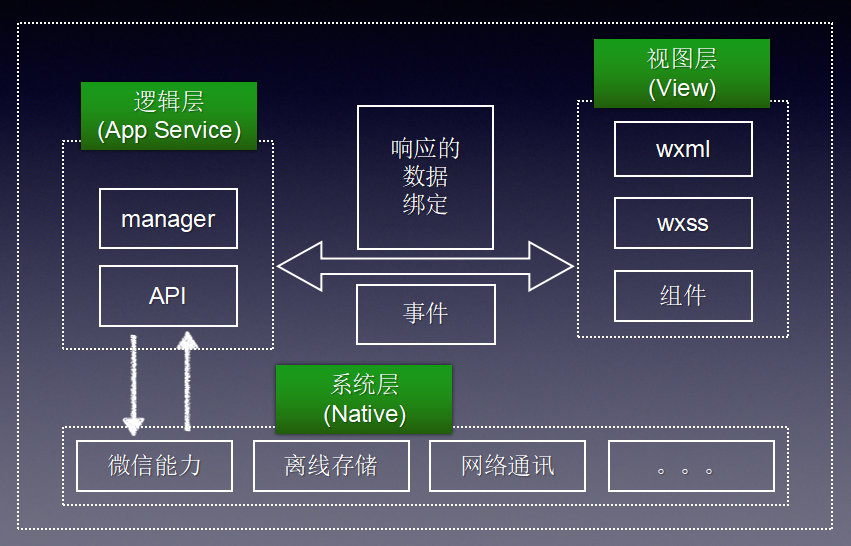 逻辑层
(App Service)

manager

API

响应的
数据
绑定

事件

视图层
(View)

wxml

wxss

组件

系统层
(Native)

微信能力

离线存储

网络通讯

。。。